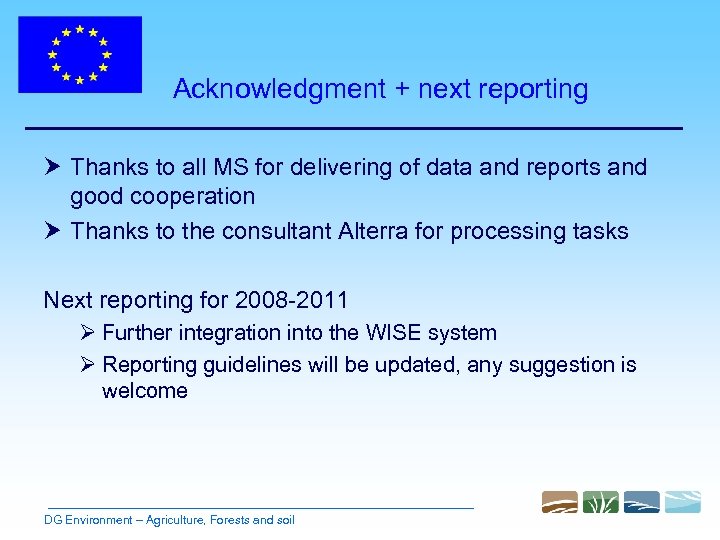 Acknowledgment + next reporting

➤ Thanks to all MS for delivering of data and reports and good cooperation

➤ Thanks to the consultant Alterra for processing tasks

Next reporting for 2008-2011

➢ Further integration into the WISE system

➢ Reporting guidelines will be updated, any suggestion is welcome

DG Environment – Agriculture, Forests and soil